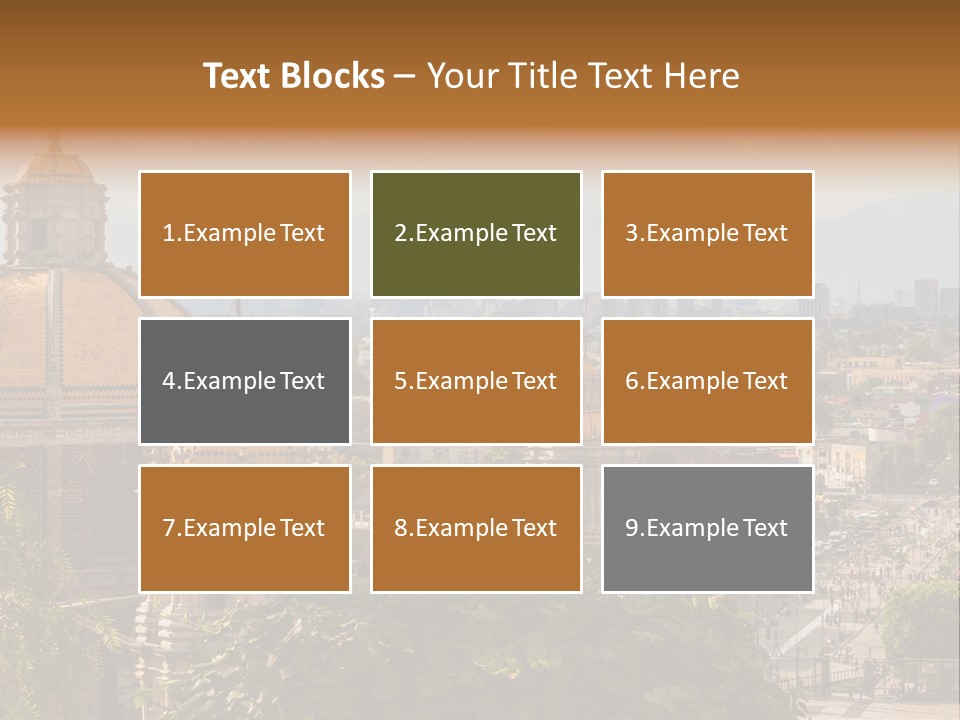 Text Blocks – Your Title Text Here

1.Example Text

2.Example Text

3.Example Text

4.Example Text

5.Example Text

6.Example Text

7.Example Text

8.Example Text

9.Example Text